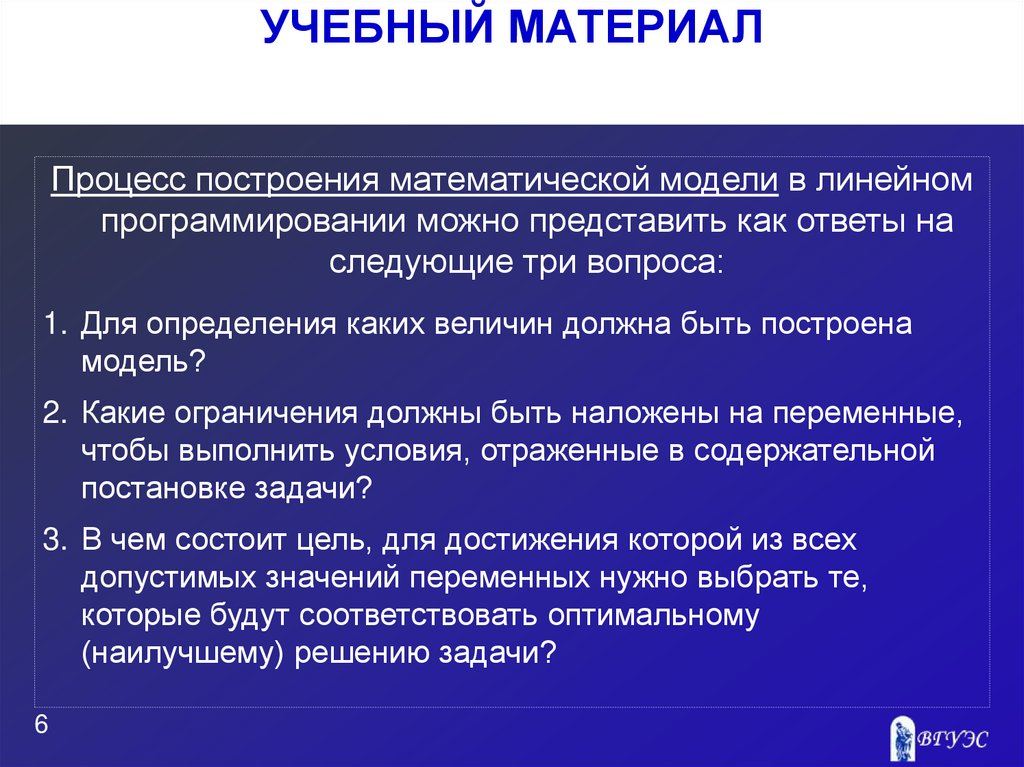 УЧЕБНЫЙ МАТЕРИАЛ

Процесс построения математической модели в линейном программировании можно представить как ответы на следующие три вопроса:

1. Для определения каких величин должна быть построена модель?

2. Какие ограничения должны быть наложены на переменные, чтобы выполнить условия, отраженные в содержательной постановке задачи?

3. В чем состоит цель, для достижения которой из всех допустимых значений переменных нужно выбрать те, которые будут соответствовать оптимальному (наилучшему) решению задачи?

6

ВГУЭС